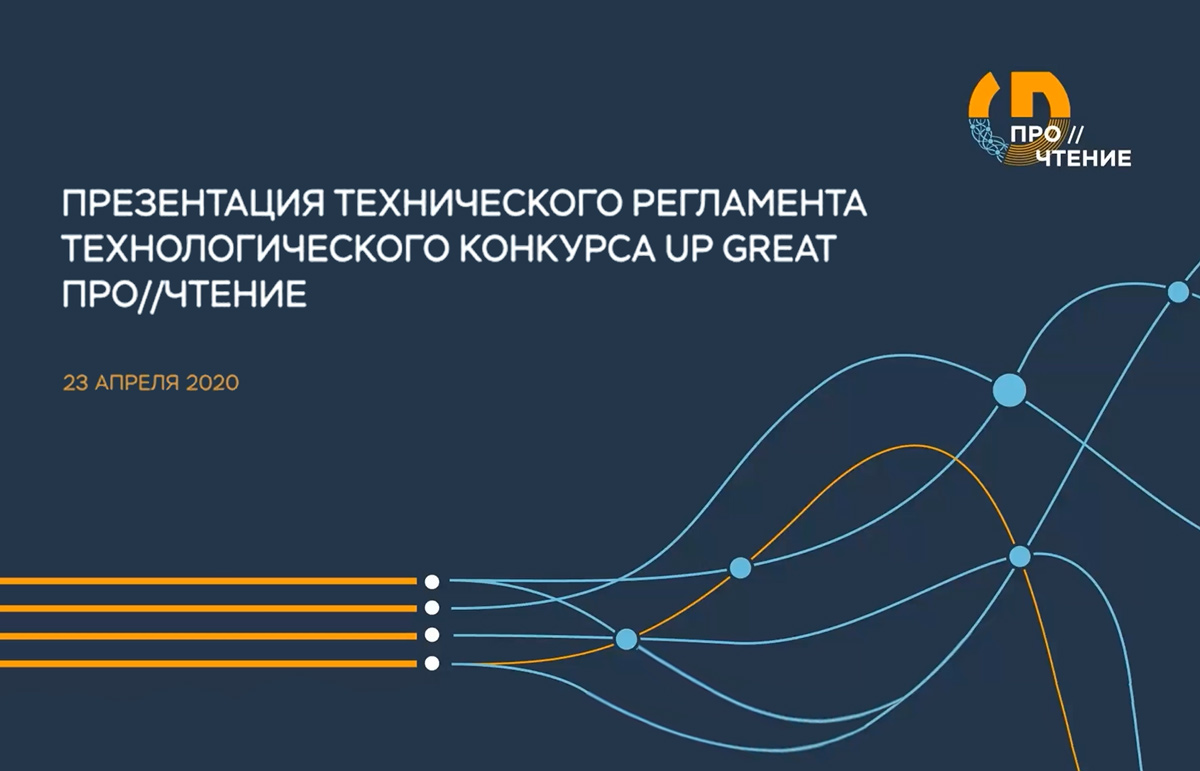 ПРО //
ЧТЕНИЕ

ПРЕЗЕНТАЦИЯ ТЕХНИЧЕСКОГО РЕГЛАМЕНТА ТЕХНОЛОГИЧЕСКОГО КОНКУРСА UP GREAT ПРО//ЧТЕНИЕ

23 АПРЕЛЯ 2020